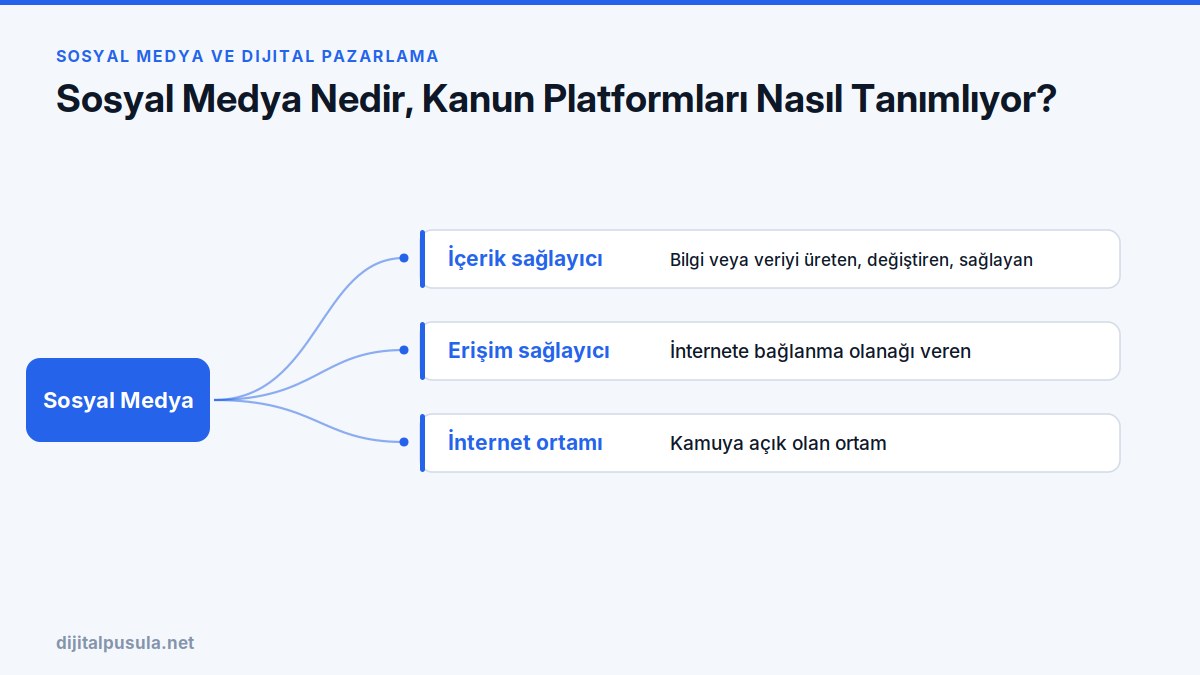 SOSYAL MEDYA VE DIJITAL PAZARLAMA

Sosyal Medya Nedir, Kanun Platformları Nasıl Tanımlıyor?

Sosyal Medya

İçerik sağlayıcı
Bilgi veya veriyi üreten, değiştiren, sağlayan

Erişim sağlayıcı
İnternete bağlanma olanağı veren

İnternet ortamı
Kamuya açık olan ortam

dijitalpusula.net